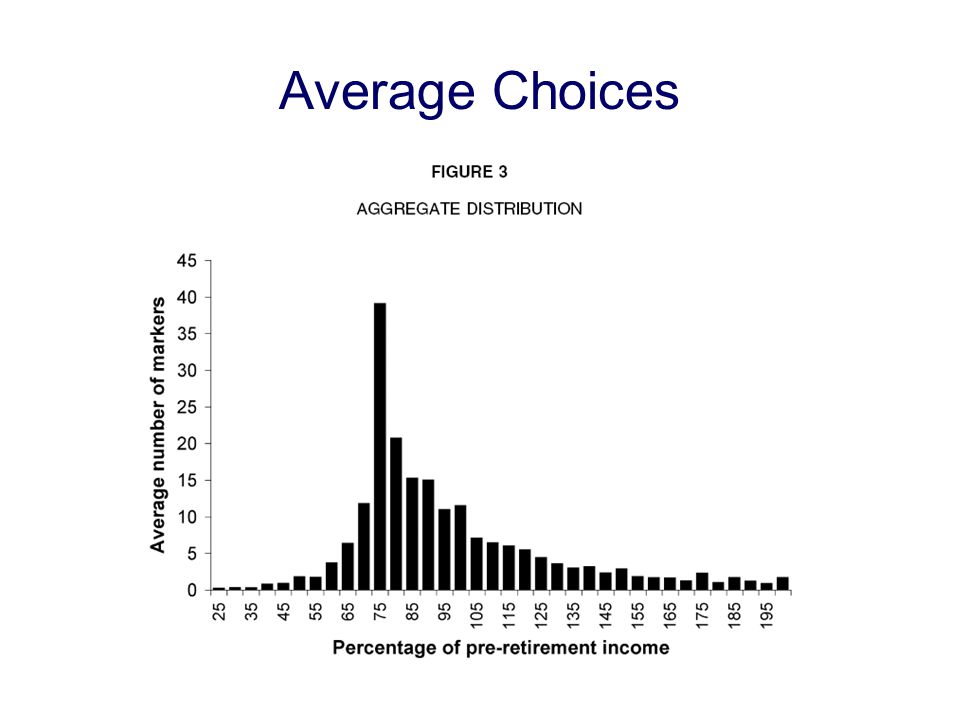 Average Choices

FIGURE 3

AGGREGATE DISTRIBUTION

Average number of markers

45
40
35
30
25
20
15
10
5
0

25
35
45
55
65
75
85
95
105
115
125
135
145
155
165
175
185
195

Percentage of pre-retirement income